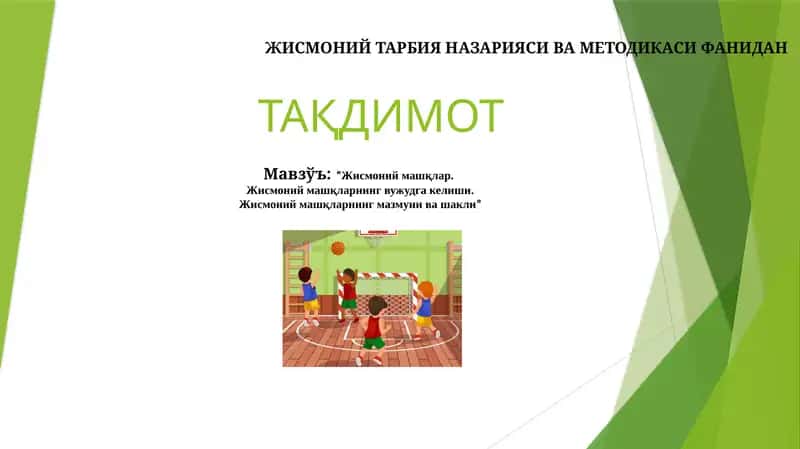 ЖИСМОНИЙ ТАРБИЯ НАЗАРИЯСИ ВА МЕТОДИКАСИ ФАНИДАН

ТАҚДИМОТ

Мавзўъ: "Жисмоний машқлар. Жисмоний машқларнинг вужудга келиши. Жисмоний машқларнинг мазмуни ва шакли"